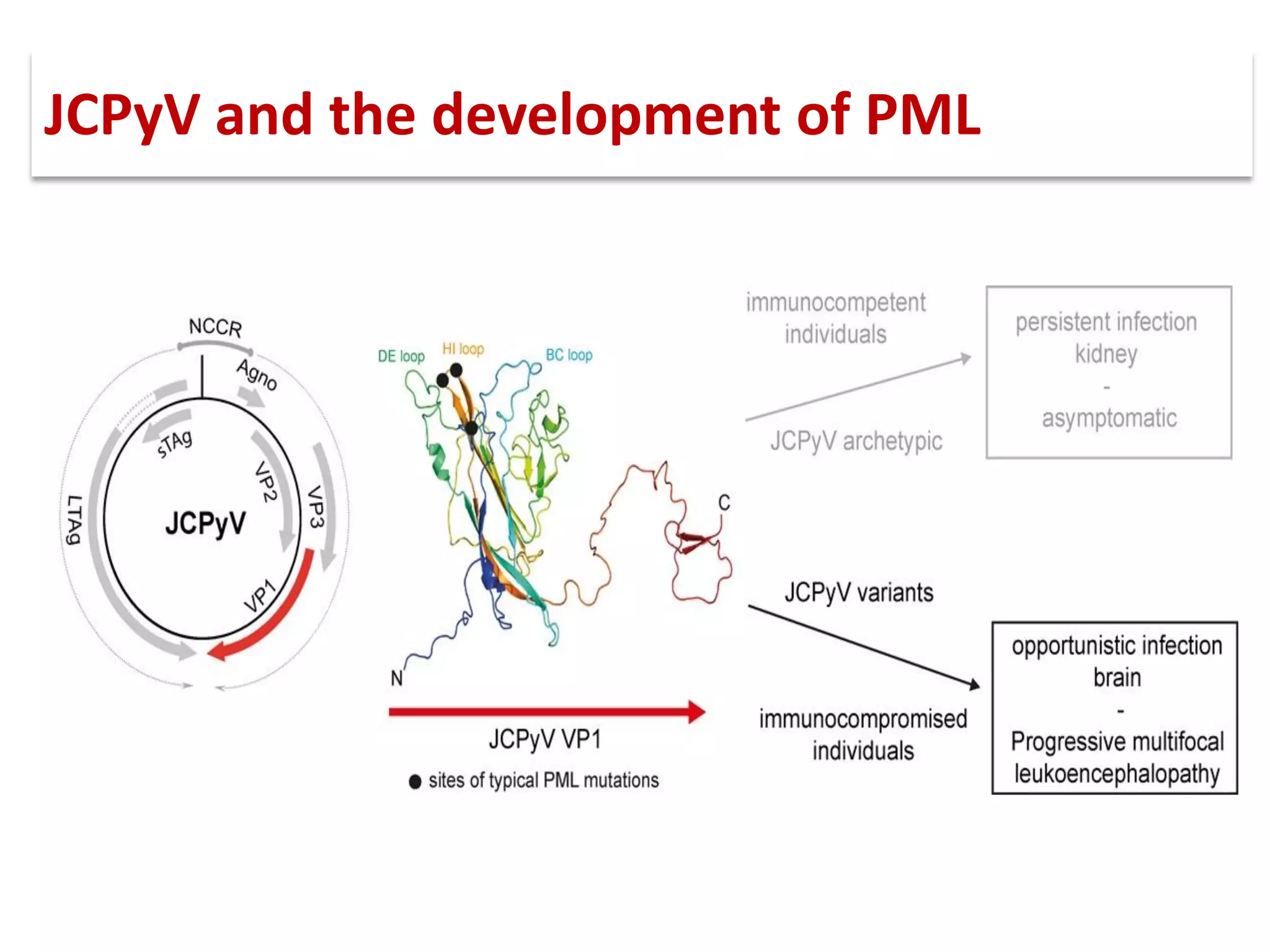 JCPyV and the development of PML

NCCR
Agno
sTAg
VP2
VP3
LTAg
JCPyV
VP1

DE loop
HI loop
BC loop
C
N

JCPyV VP1
● sites of typical PML mutations

immunocompetent individuals
JCPyV archetypic

persistent infection
kidney
-
asymptomatic

JCPyV variants
immunocompromised individuals

opportunistic infection
brain
-
Progressive multifocal leukoencephalopathy